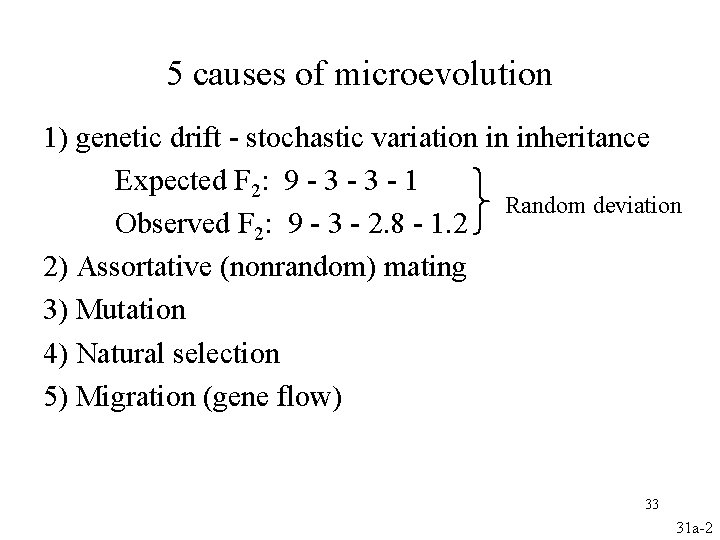 5 causes of microevolution

1) genetic drift - stochastic variation in inheritance

Expected $F_2$: 9 - 3 - 3 - 1

Observed $F_2$: 9 - 3 - 2.8 - 1.2

Random deviation

2) Assortative (nonrandom) mating

3) Mutation

4) Natural selection

5) Migration (gene flow)

33

31a-2